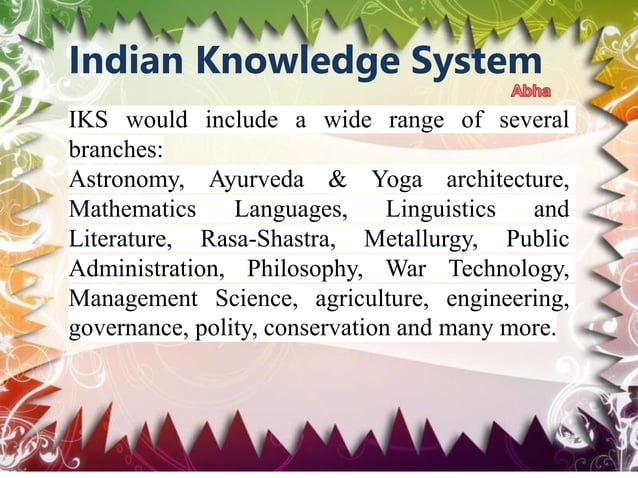 Indian Knowledge System

Abha

IKS would include a wide range of several branches:
Astronomy, Ayurveda & Yoga architecture, Mathematics Languages, Linguistics and Literature, Rasa-Shastra, Metallurgy, Public Administration, Philosophy, War Technology, Management Science, agriculture, engineering, governance, polity, conservation and many more.